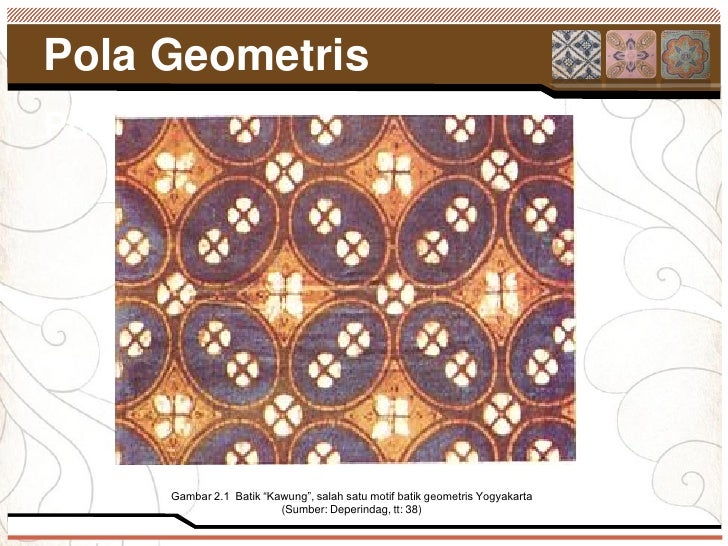 Pola Geometris

Gambar 2.1 Batik "Kawung", salah satu motif batik geometris Yogyakarta
(Sumber: Deperindag, tt: 38)